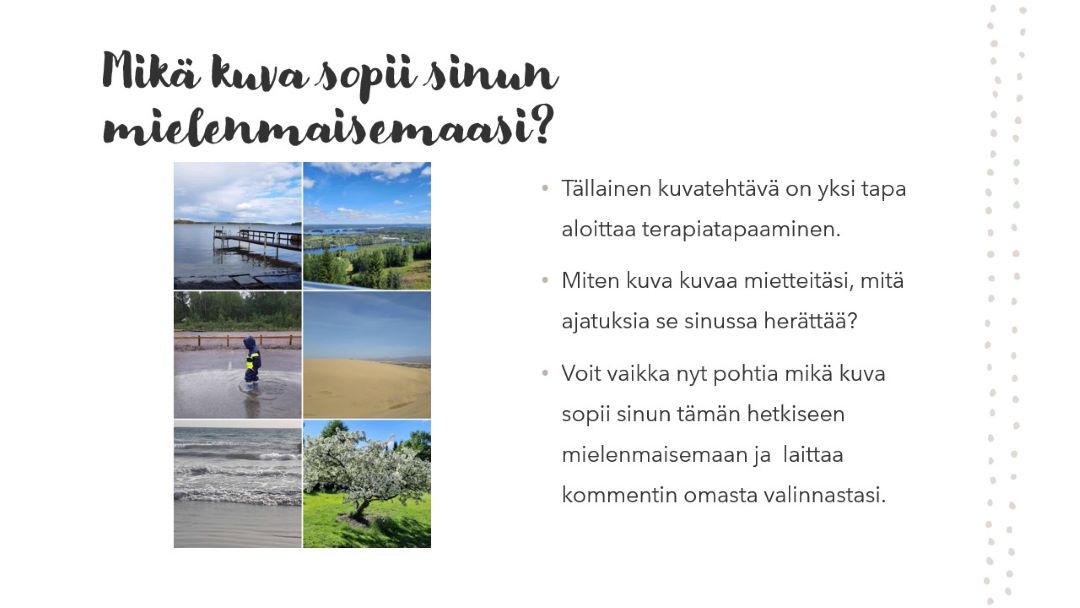 Mikä kuva sopii sinun mielenmaisemaasi?

• Tällainen kuvatehtävä on yksi tapa aloittaa terapiatapaaminen.

• Miten kuva kuvaa mietteitäsi, mitä ajatuksia se sinussa herättää?

• Voit vaikka nyt pohtia mikä kuva sopii sinun tämän hetkiseen mielenmaisemaan ja laittaa kommentin omasta valinnastasi.